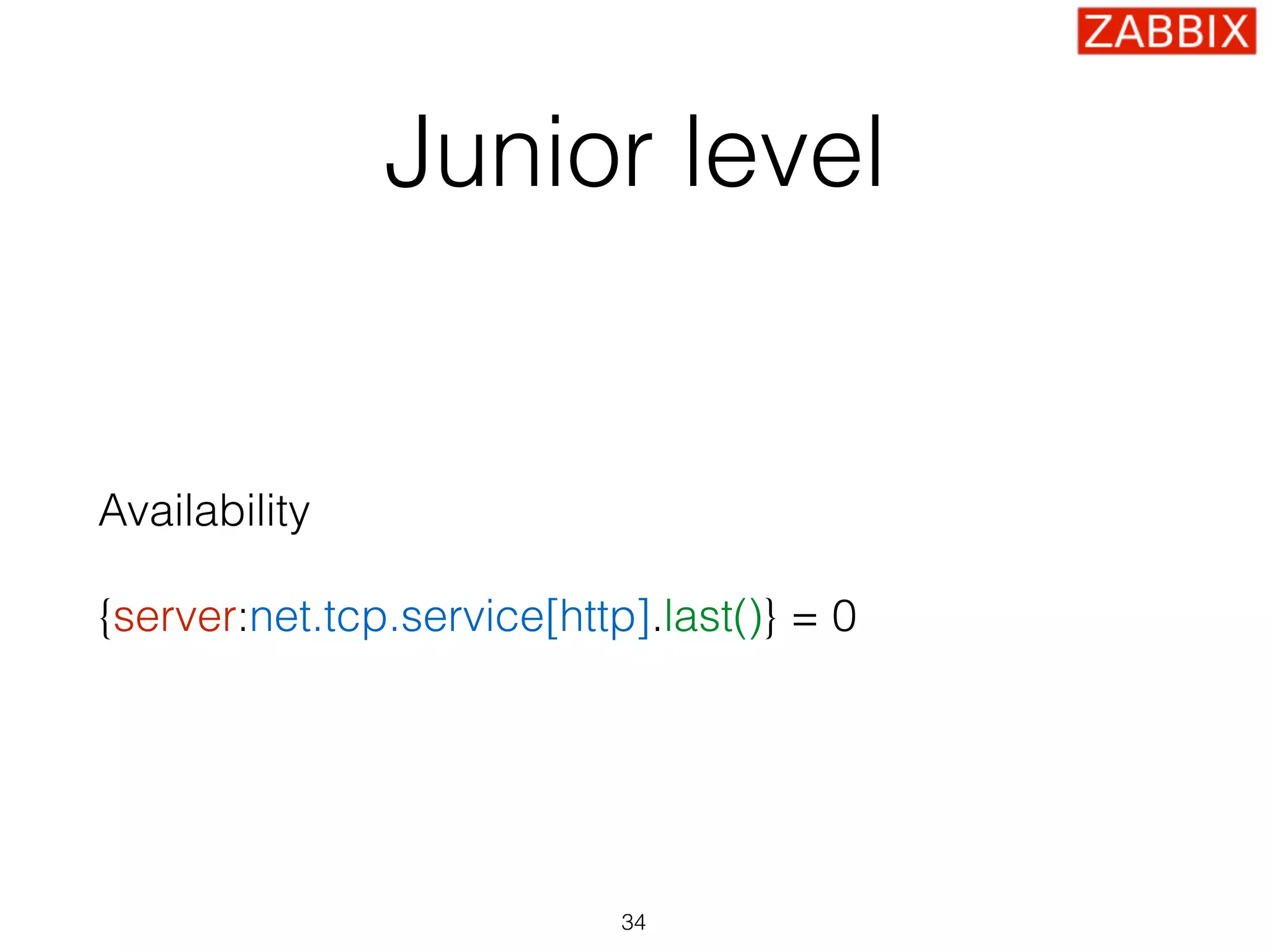 ZABBIX

Junior level

Availability

{server:net.tcp.service[http].last()} = 0

34